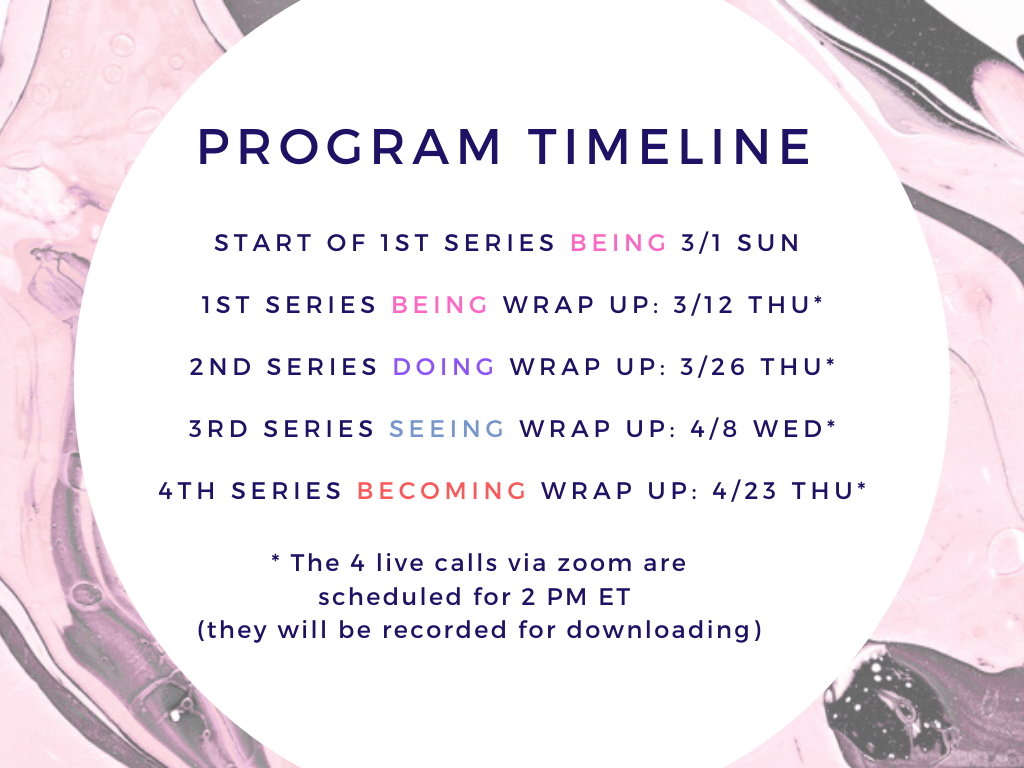 PROGRAM TIMELINE

START OF 1ST SERIES BEING 3/1 SUN

1ST SERIES BEING WRAP UP: 3/12 THU*

2ND SERIES DOING WRAP UP: 3/26 THU*

3RD SERIES SEEING WRAP UP: 4/8 WED*

4TH SERIES BECOMING WRAP UP: 4/23 THU*

* The 4 live calls via zoom are scheduled for 2 PM ET (they will be recorded for downloading)